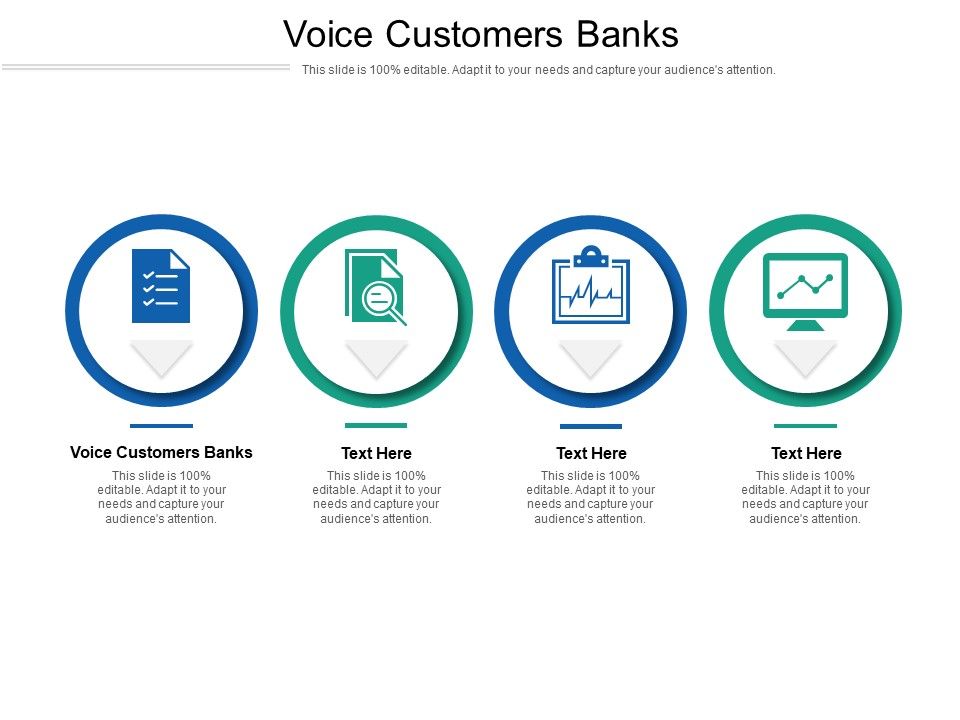 Voice Customers Banks

This slide is 100% editable. Adapt it to your needs and capture your audience's attention.

Voice Customers Banks

This slide is 100% editable. Adapt it to your needs and capture your audience's attention.

Text Here

This slide is 100% editable. Adapt it to your needs and capture your audience's attention.

Text Here

This slide is 100% editable. Adapt it to your needs and capture your audience's attention.

Text Here

This slide is 100% editable. Adapt it to your needs and capture your audience's attention.